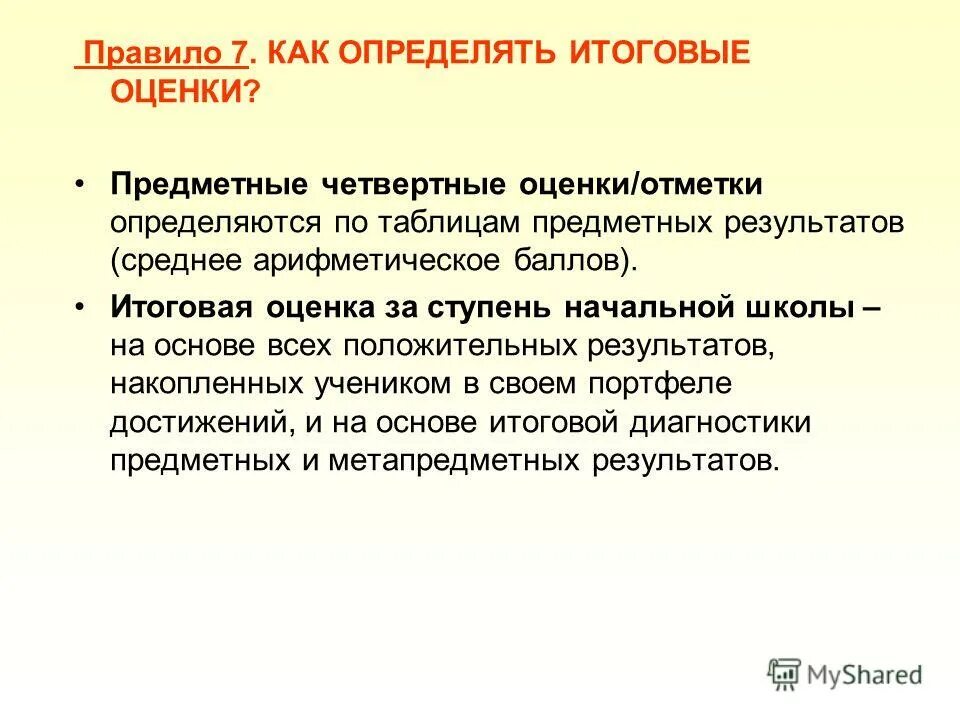 Правило 7. КАК ОПРЕДЕЛЯТЬ ИТОГОВЫЕ ОЦЕНКИ?

• Предметные четвертные оценки/отметки определяются по таблицам предметных результатов (среднее арифметическое баллов).

• Итоговая оценка за ступень начальной школы – на основе всех положительных результатов, накопленных учеником в своем портфеле достижений, и на основе итоговой диагностики предметных и метапредметных результатов.

MyShared